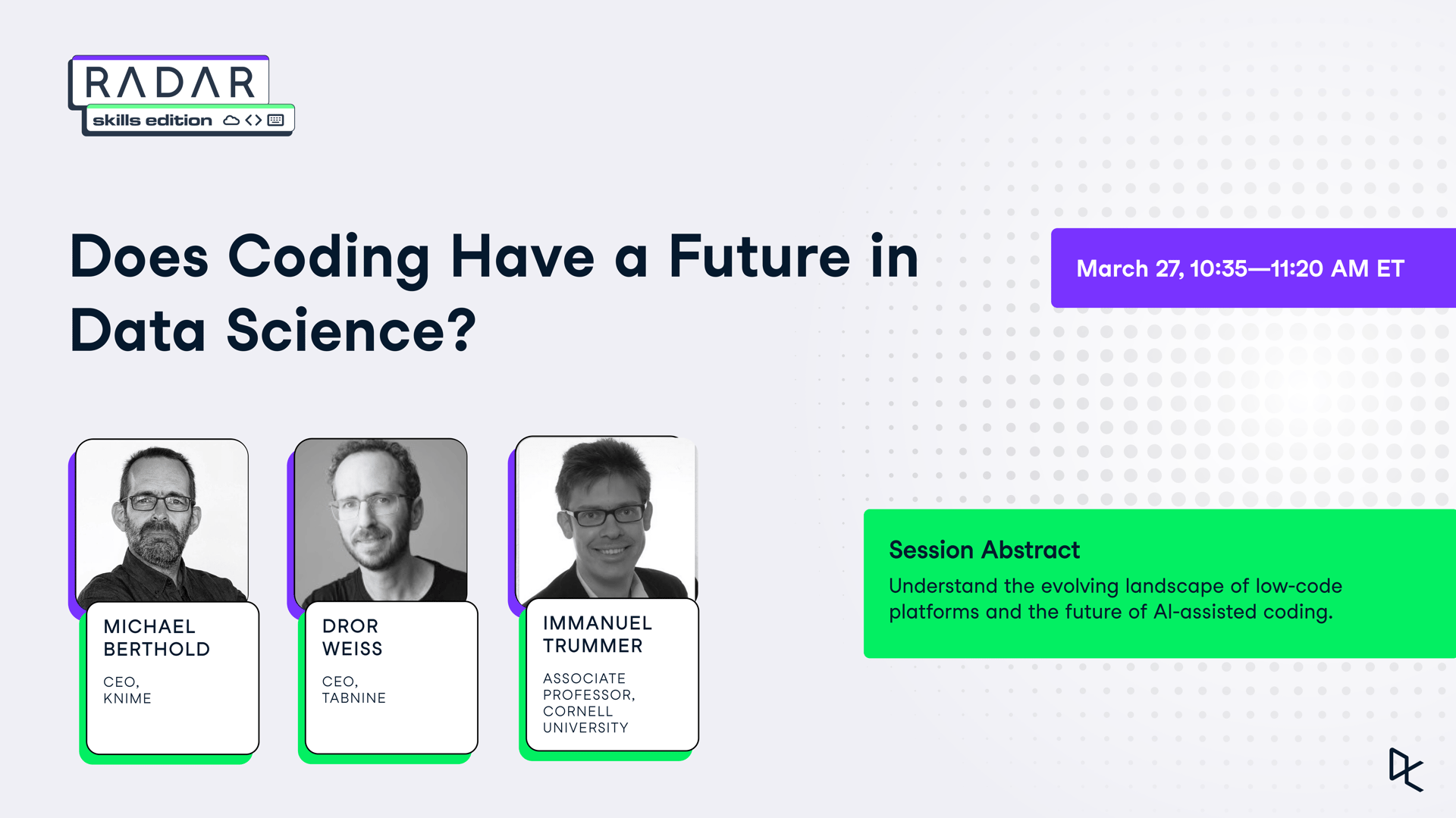 RADAR
skills edition

Does Coding Have a Future in Data Science?

March 27, 10:35—11:20 AM ET

MICHAEL BERTHOLD
CEO, KNIME

DROR WEISS
CEO, TABNINE

IMMANUEL TRUMMER
ASSOCIATE PROFESSOR, CORNELL UNIVERSITY

Session Abstract
Understand the evolving landscape of low-code platforms and the future of AI-assisted coding.